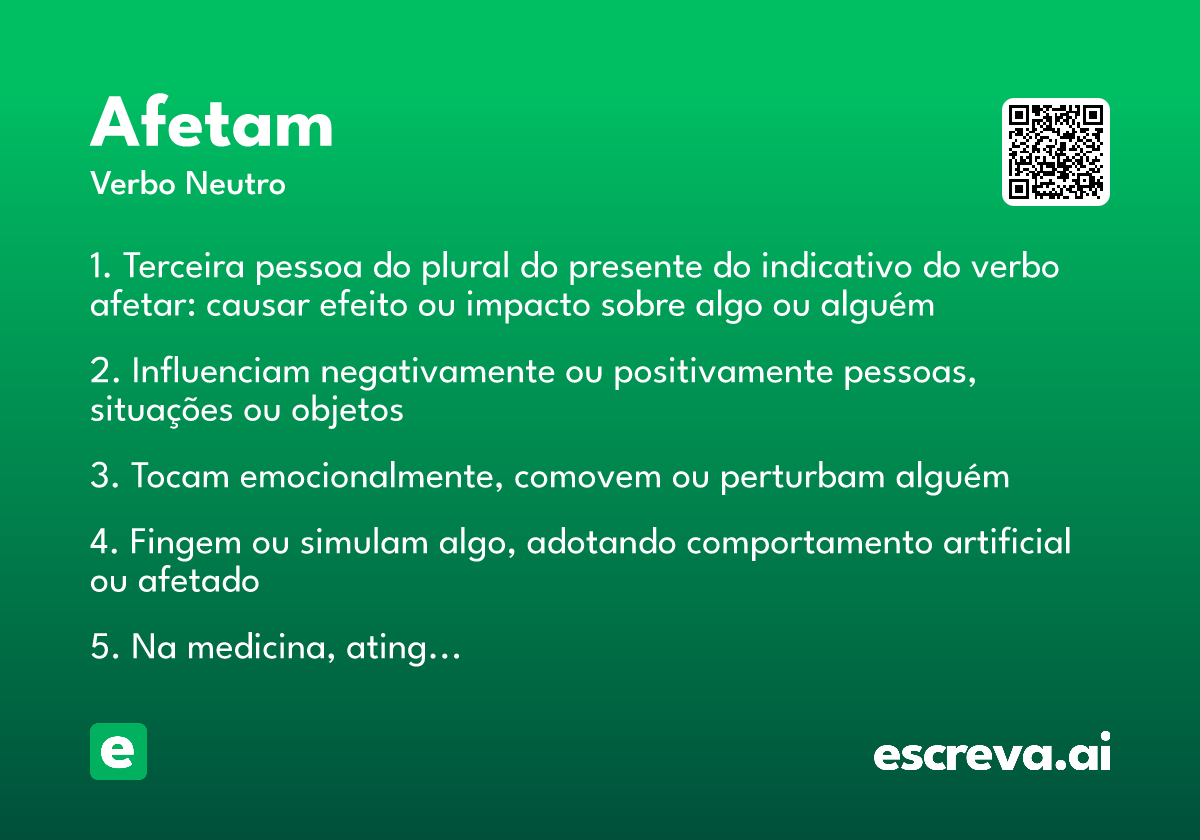 Afetam

Verbo Neutro

1. Terceira pessoa do plural do presente do indicativo do verbo afetar: causar efeito ou impacto sobre algo ou alguém

2. Influenciam negativamente ou positivamente pessoas, situações ou objetos

3. Tocam emocionalmente, comovem ou perturbam alguém

4. Fingem ou simulam algo, adotando comportamento artificial ou afetado

5. Na medicina, ating...

e

escreva.ai